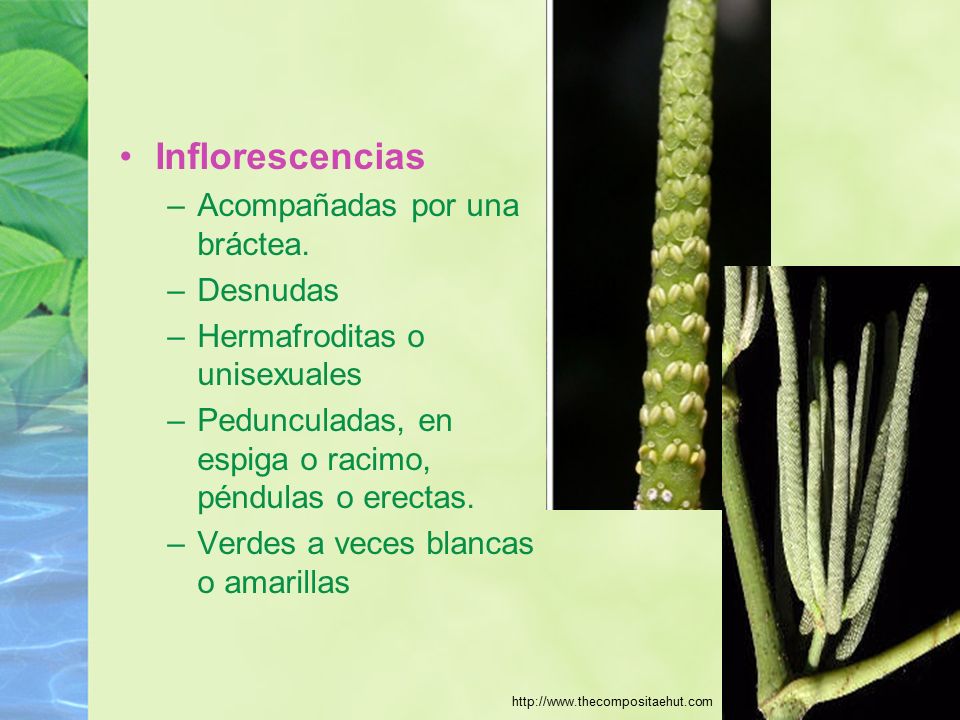 • Inflorescencias

– Acompañadas por una bráctea.

– Desnudas

– Hermafroditas o unisexuales

– Pedunculadas, en espiga o racimo, péndulas o erectas.

– Verdes a veces blancas o amarillas

http://www.thecompositaehut.com